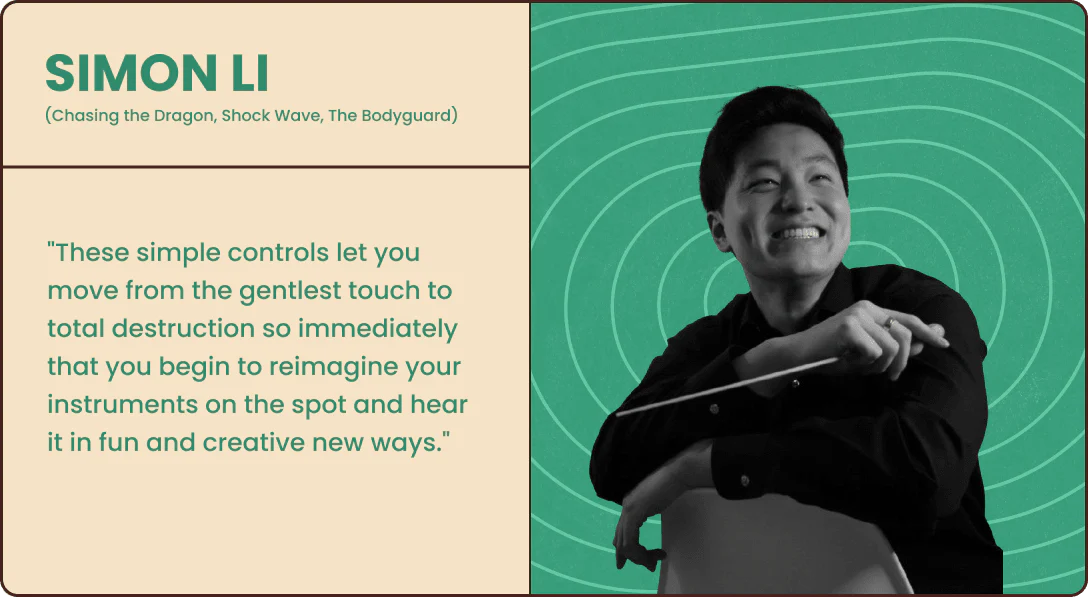 SIMON LI
(Chasing the Dragon, Shock Wave, The Bodyguard)

"These simple controls let you move from the gentlest touch to total destruction so immediately that you begin to reimagine your instruments on the spot and hear it in fun and creative new ways."